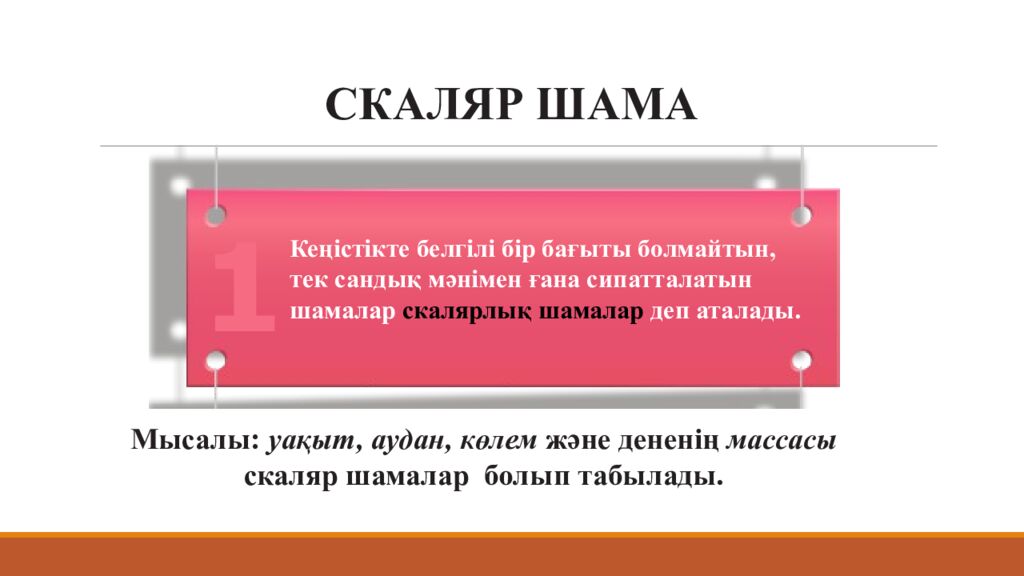 СКАЛЯР ШАМА

1

Кеңістікте белгілі бір бағыты болмайтын, тек сандық мәнімен ғана сипатталатын шамалар скалярлық шамалар деп аталады.

Мысалы: уақыт, аудан, көлем және дененің массасы скаляр шамалар болып табылады.